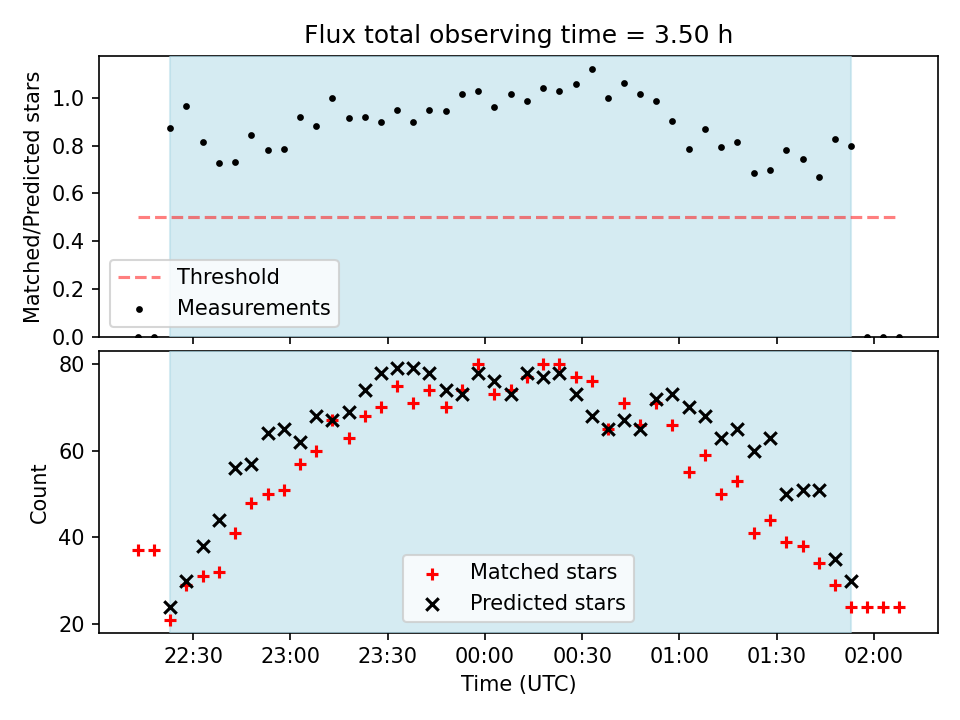 Flux total observing time = 3.50 h

Matched/Predicted stars

1.0
0.8
0.6
0.4
0.2
0.0

Threshold
Measurements

Count

80
60
40
20

Matched stars
Predicted stars

22:30
23:00
23:30
00:00
00:30
01:00
01:30
02:00

Time (UTC)